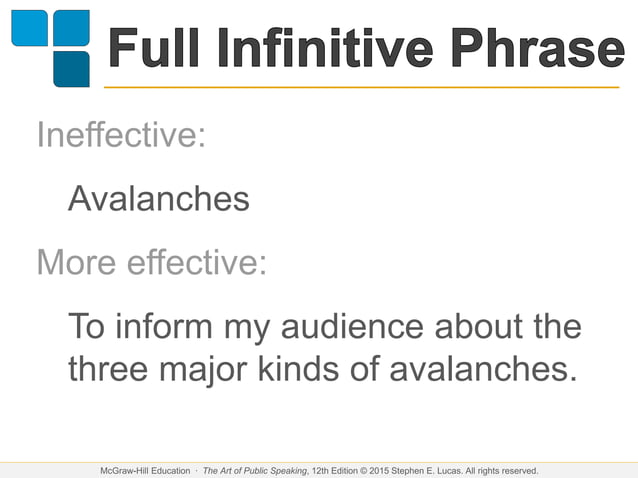 Full Infinitive Phrase

Ineffective:

Avalanches

More effective:

To inform my audience about the three major kinds of avalanches.

McGraw-Hill Education · The Art of Public Speaking, 12th Edition © 2015 Stephen E. Lucas. All rights reserved.